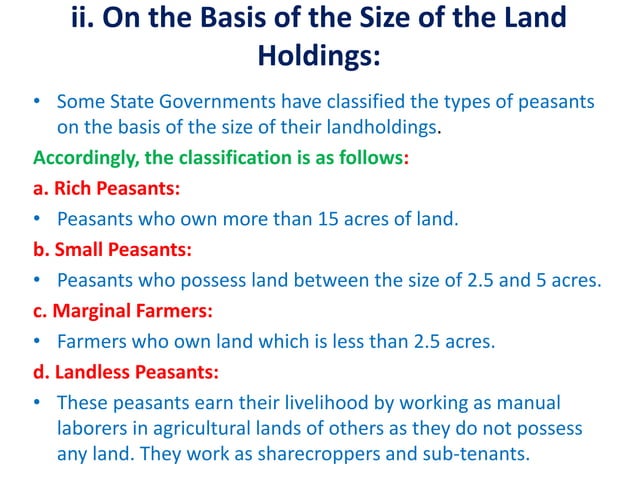 ii. On the Basis of the Size of the Land Holdings:

• Some State Governments have classified the types of peasants on the basis of the size of their landholdings.

Accordingly, the classification is as follows:

a. Rich Peasants:

• Peasants who own more than 15 acres of land.

b. Small Peasants:

• Peasants who possess land between the size of 2.5 and 5 acres.

c. Marginal Farmers:

• Farmers who own land which is less than 2.5 acres.

d. Landless Peasants:

• These peasants earn their livelihood by working as manual laborers in agricultural lands of others as they do not possess any land. They work as sharecroppers and sub-tenants.